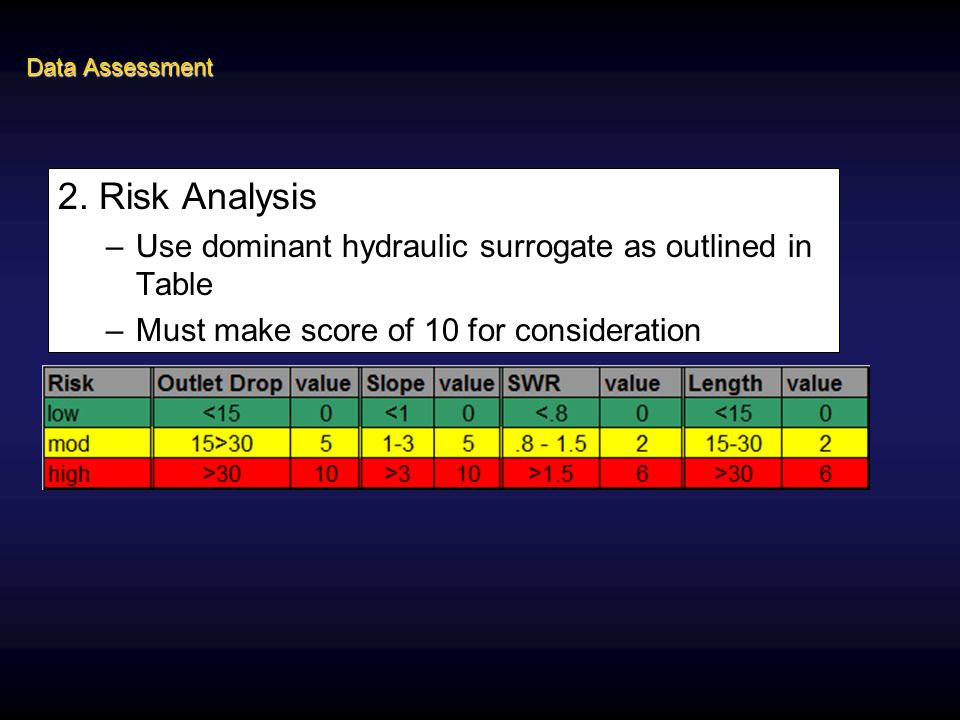 Data Assessment

2. Risk Analysis

– Use dominant hydraulic surrogate as outlined in Table

– Must make score of 10 for consideration

| Risk | Outlet Drop | value | Slope | value | SWR | value | Length | value |
|---|---|---|---|---|---|---|---|---|
| low | <15 | 0 | <1 | 0 | <.8 | 0 | <15 | 0 |
| mod | 15>30 | 5 | 1-3 | 5 | .8 - 1.5 | 2 | 15-30 | 2 |
| high | >30 | 10 | >3 | 10 | >1.5 | 6 | >30 | 6 |